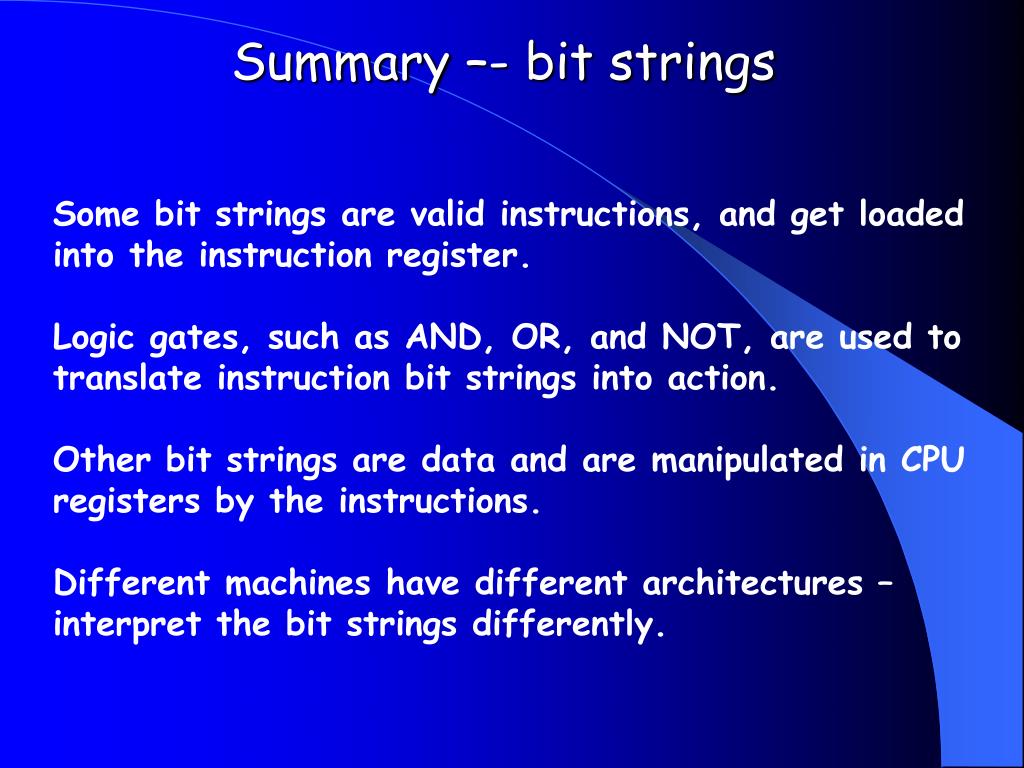 Summary –- bit strings

Some bit strings are valid instructions, and get loaded into the instruction register.

Logic gates, such as AND, OR, and NOT, are used to translate instruction bit strings into action.

Other bit strings are data and are manipulated in CPU registers by the instructions.

Different machines have different architectures – interpret the bit strings differently.